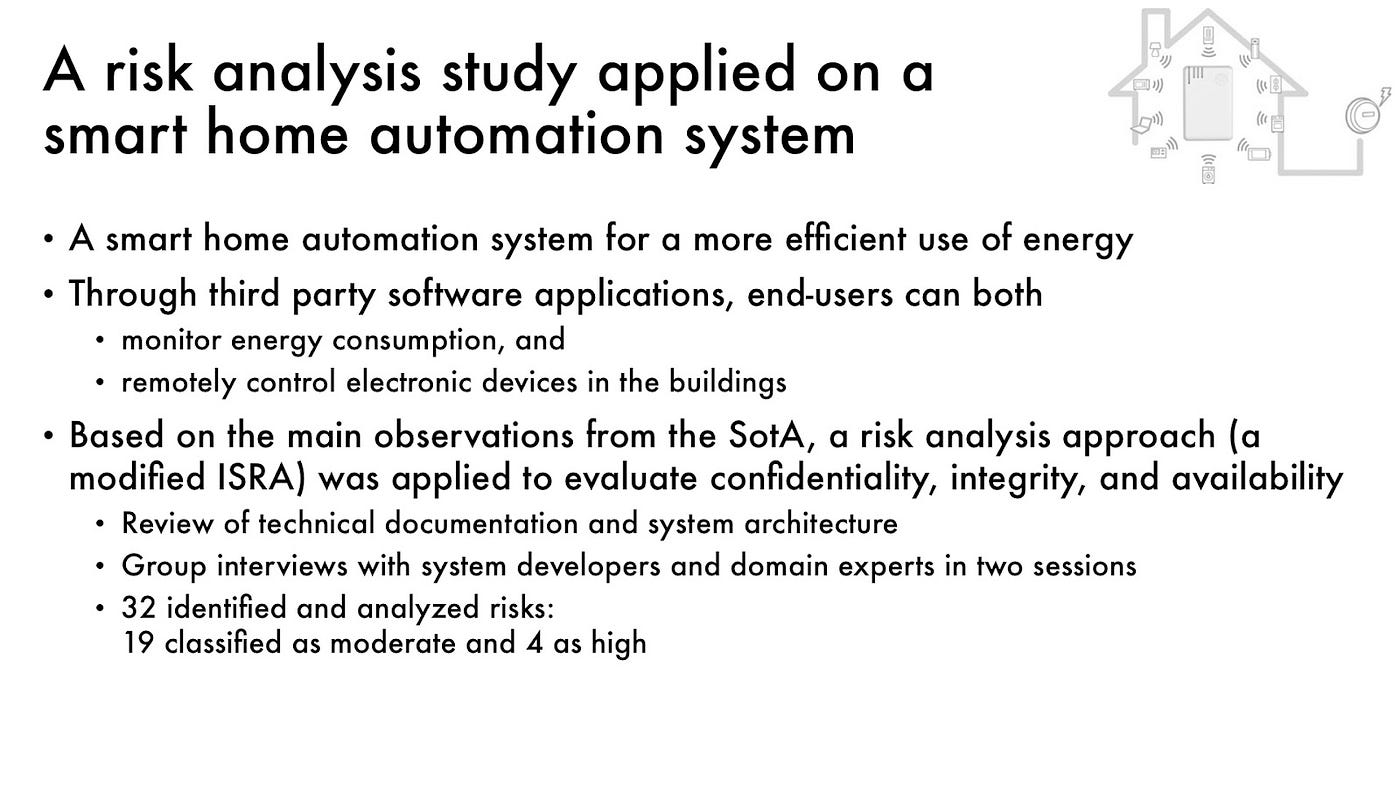 A risk analysis study applied on a smart home automation system

• A smart home automation system for a more efficient use of energy
• Through third party software applications, end-users can both
  • monitor energy consumption, and
  • remotely control electronic devices in the buildings
• Based on the main observations from the SotA, a risk analysis approach (a modified ISRA) was applied to evaluate confidentiality, integrity, and availability
  • Review of technical documentation and system architecture
  • Group interviews with system developers and domain experts in two sessions
  • 32 identified and analyzed risks:
  19 classified as moderate and 4 as high